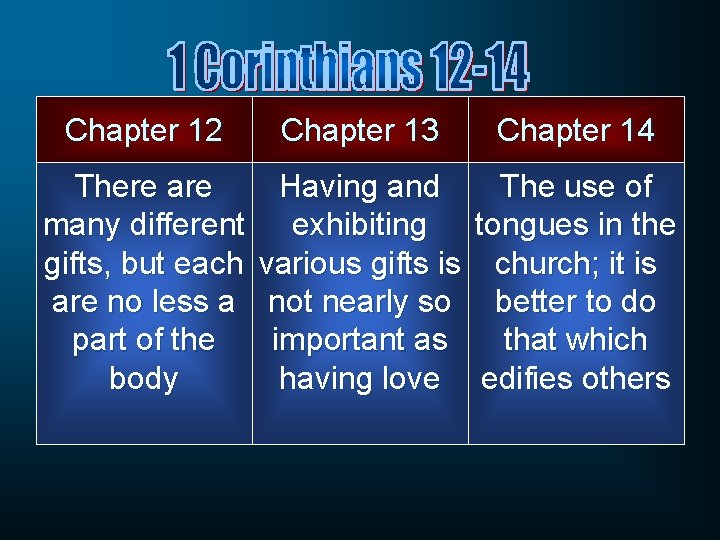 1 Corinthians 12-14

| Chapter 12 | Chapter 13 | Chapter 14 |
|---|---|---|
| There are many different gifts, but each are no less a part of the body | Having and exhibiting various gifts is not nearly so important as having love | The use of tongues in the church; it is better to do that which edifies others |